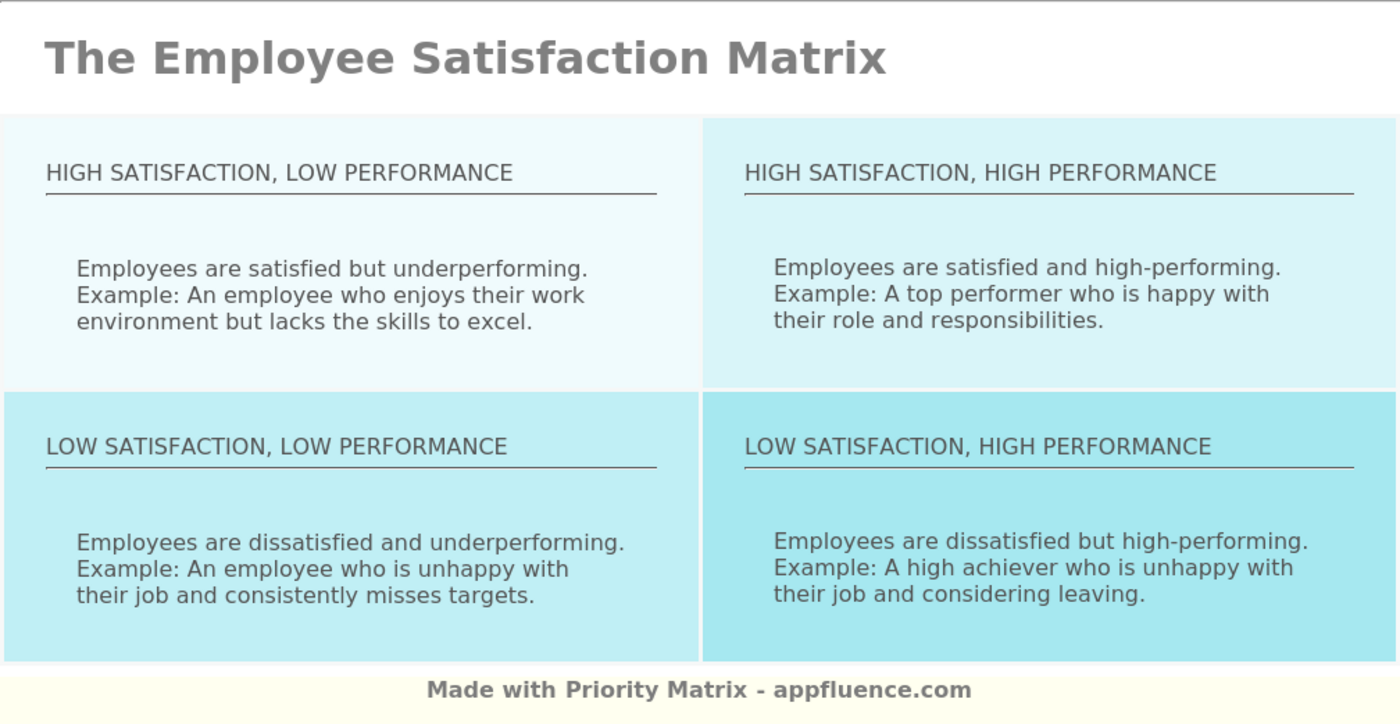 The Employee Satisfaction Matrix

HIGH SATISFACTION, LOW PERFORMANCE

Employees are satisfied but underperforming.
Example: An employee who enjoys their work environment but lacks the skills to excel.

HIGH SATISFACTION, HIGH PERFORMANCE

Employees are satisfied and high-performing.
Example: A top performer who is happy with their role and responsibilities.

LOW SATISFACTION, LOW PERFORMANCE

Employees are dissatisfied and underperforming.
Example: An employee who is unhappy with their job and consistently misses targets.

LOW SATISFACTION, HIGH PERFORMANCE

Employees are dissatisfied but high-performing.
Example: A high achiever who is unhappy with their job and considering leaving.

Made with Priority Matrix - appfluence.com